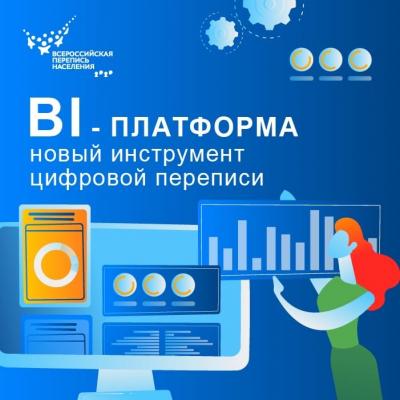 ВСЕРОССИЙСКАЯ ПЕРЕПИСЬ НАСЕЛЕНИЯ 2020

BI - ПЛАТФОРМА
новый инструмент цифровой переписи